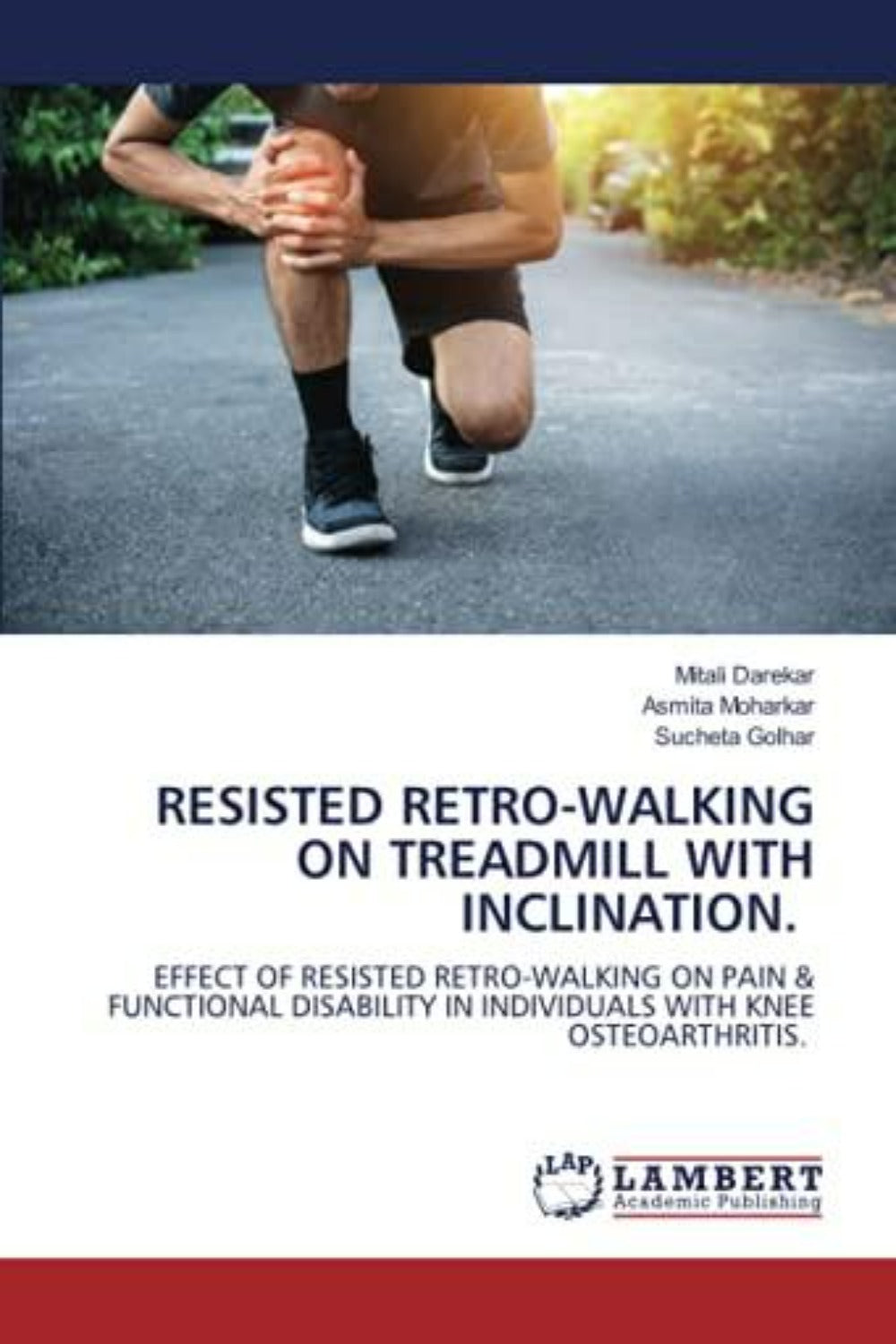 Mitali Darekar
Asmita Moharkar
Sucheta Golhar

RESISTED RETRO-WALKING ON TREADMILL WITH INCLINATION.

EFFECT OF RESISTED RETRO-WALKING ON PAIN & FUNCTIONAL DISABILITY IN INDIVIDUALS WITH KNEE OSTEOARTHRITIS.

LAP LAMBERT Academic Publishing